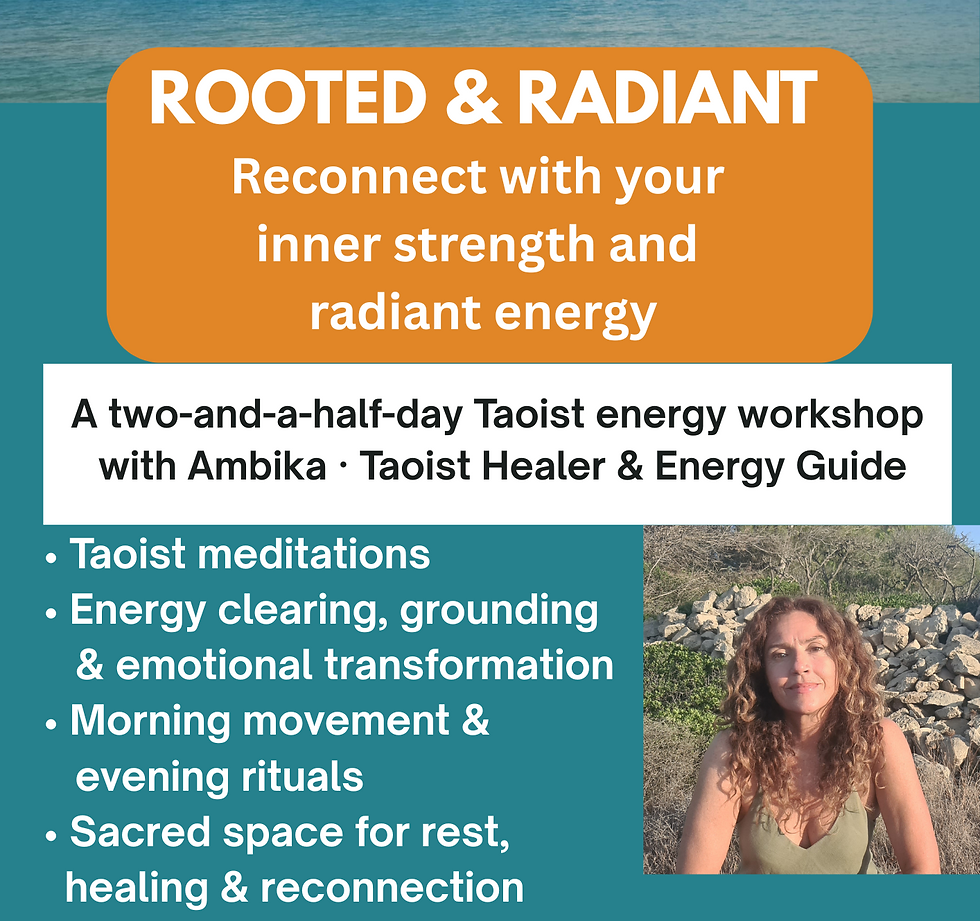 ROOTED & RADIANT
Reconnect with your inner strength and radiant energy

A two-and-a-half-day Taoist energy workshop with Ambika · Taoist Healer & Energy Guide

• Taoist meditations
• Energy clearing, grounding & emotional transformation
• Morning movement & evening rituals
• Sacred space for rest, healing & reconnection